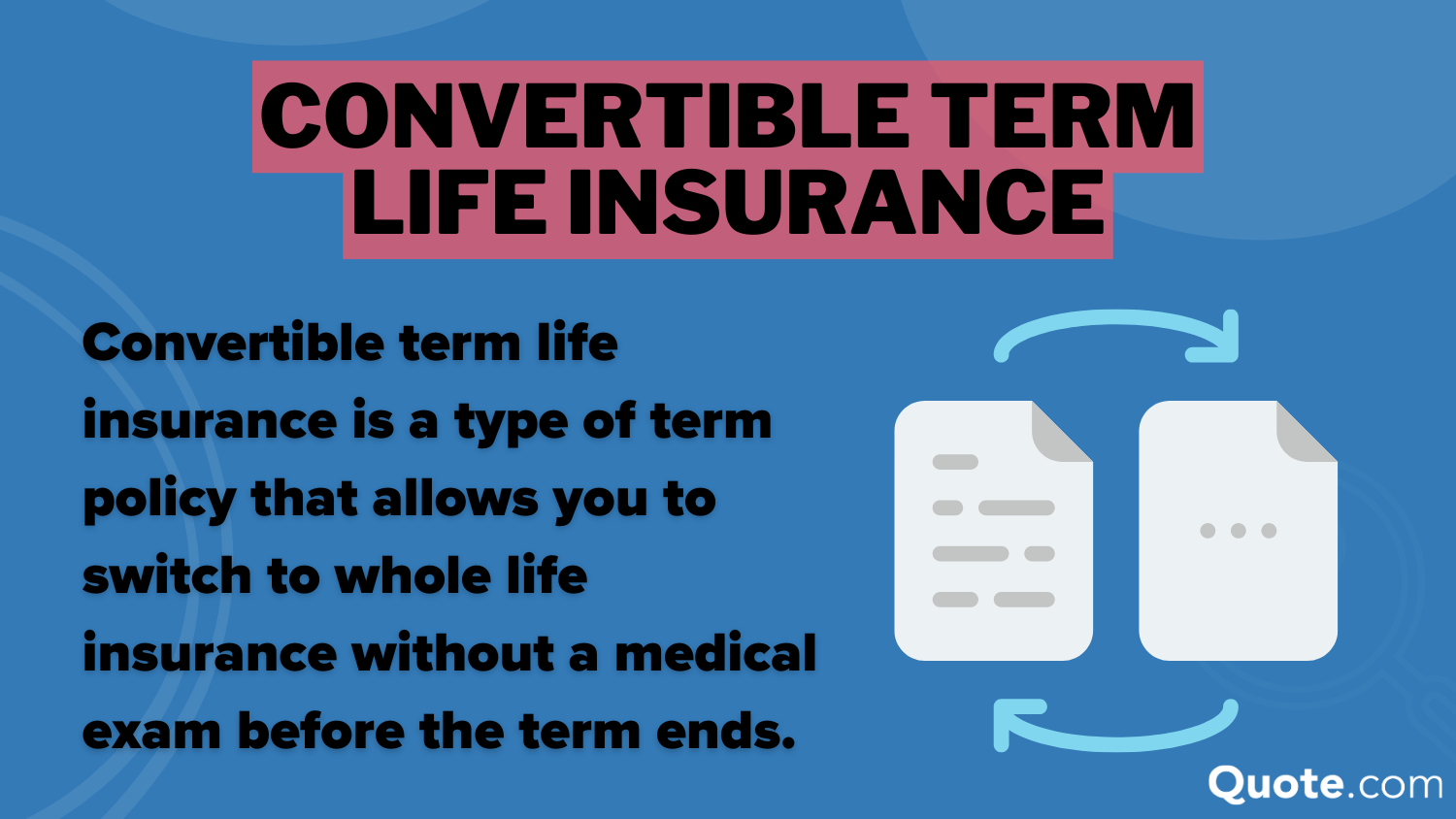 CONVERTIBLE TERM LIFE INSURANCE

Convertible term life insurance is a type of term policy that allows you to switch to whole life insurance without a medical exam before the term ends.

Quote.com